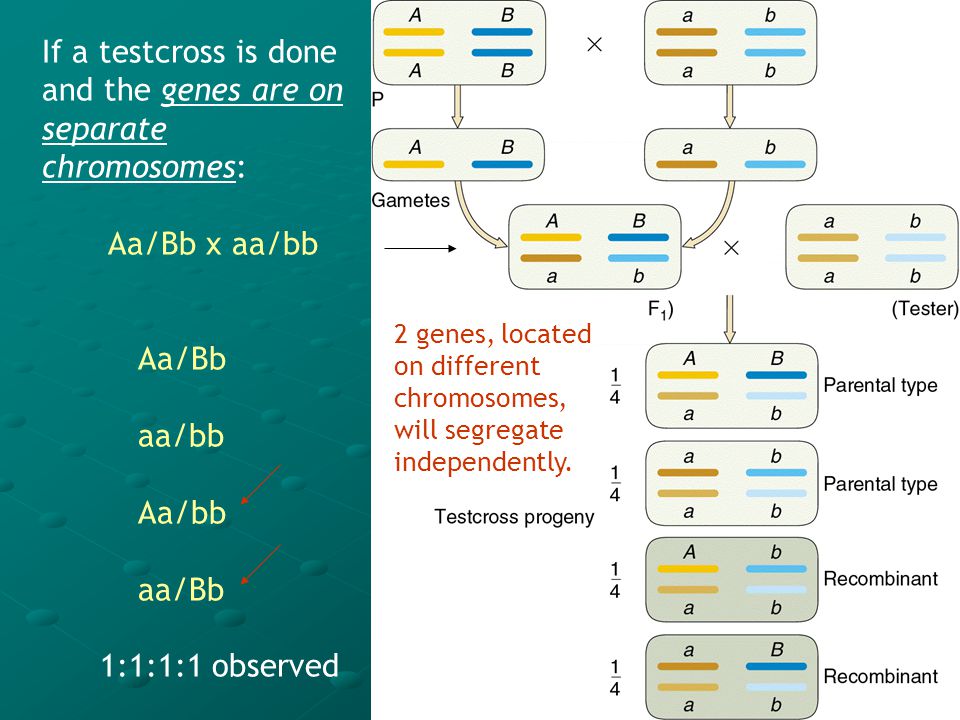 If a testcross is done and the genes are on separate chromosomes:

Aa/Bb x aa/bb

Aa/Bb

aa/bb

Aa/bb

aa/Bb

1:1:1:1 observed

A B
A B

×

a b
a b

P

A B

a b

Gametes

A B
a b

×

a b
a b

$F_1$)

(Tester)

2 genes, located on different chromosomes, will segregate independently.

Testcross progeny

$\frac{1}{4}$
A B
a b
Parental type

$\frac{1}{4}$
a b
a b
Parental type

$\frac{1}{4}$
A b
a b
Recombinant

$\frac{1}{4}$
a B
a b
Recombinant